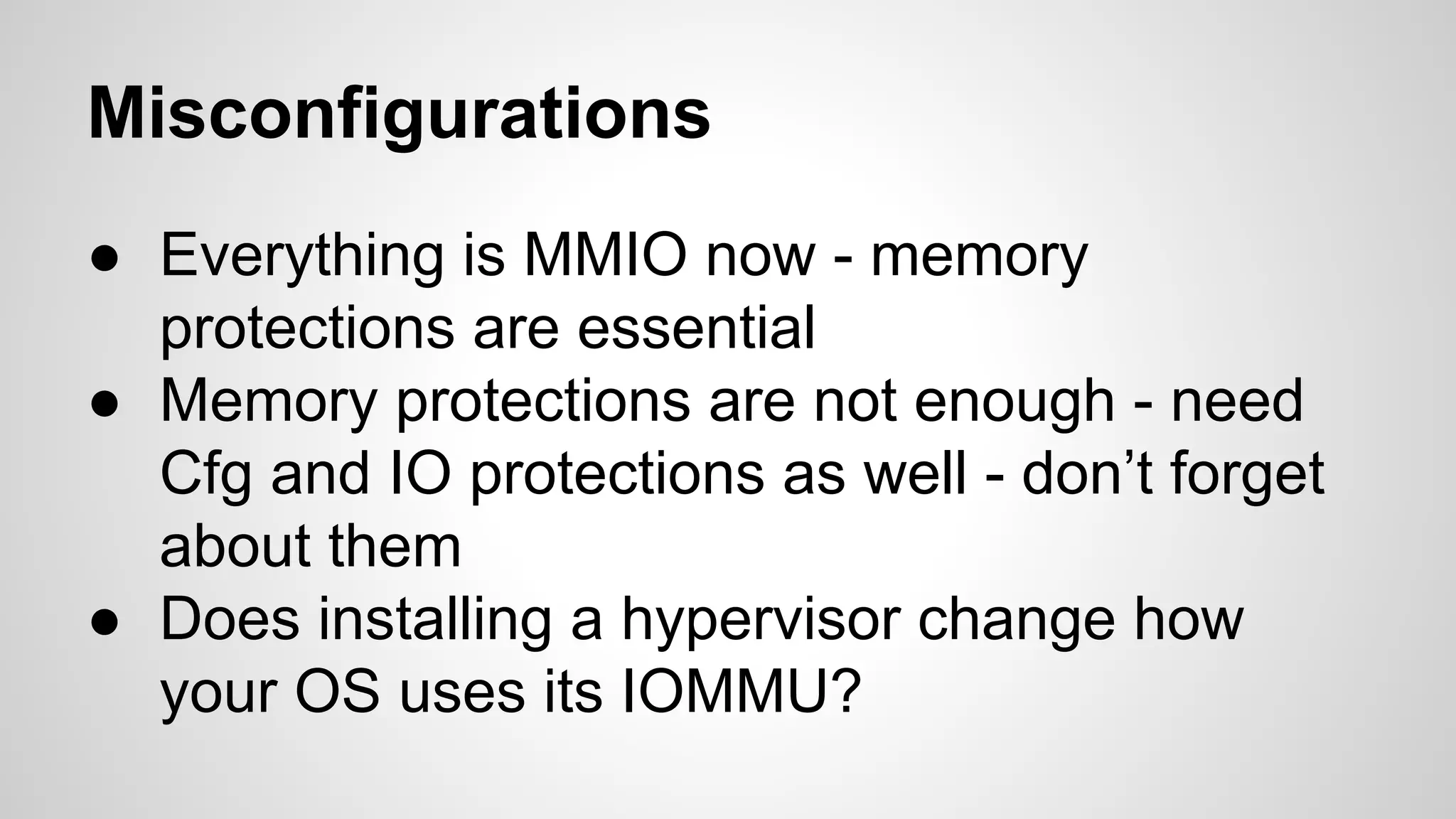 Misconfigurations

● Everything is MMIO now - memory protections are essential
● Memory protections are not enough - need Cfg and IO protections as well - don’t forget about them
● Does installing a hypervisor change how your OS uses its IOMMU?